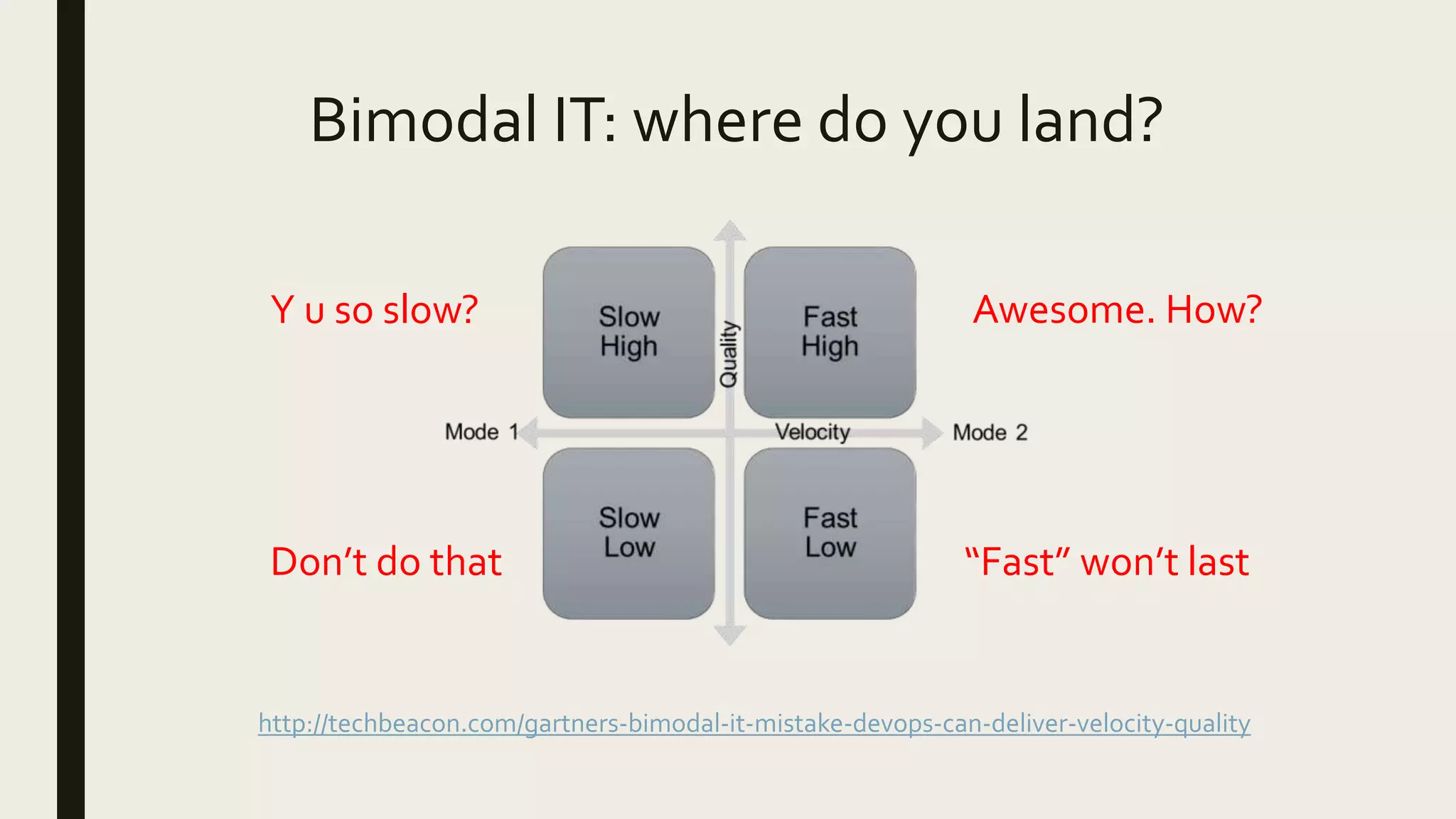 Bimodal IT: where do you land?

Y u so slow?

Slow
High

Quality

Fast
High

Awesome. How?

Mode 1

Velocity

Mode 2

Don’t do that

Slow
Low

Fast
Low

“Fast” won’t last

http://techbeacon.com/gartners-bimodal-it-mistake-devops-can-deliver-velocity-quality